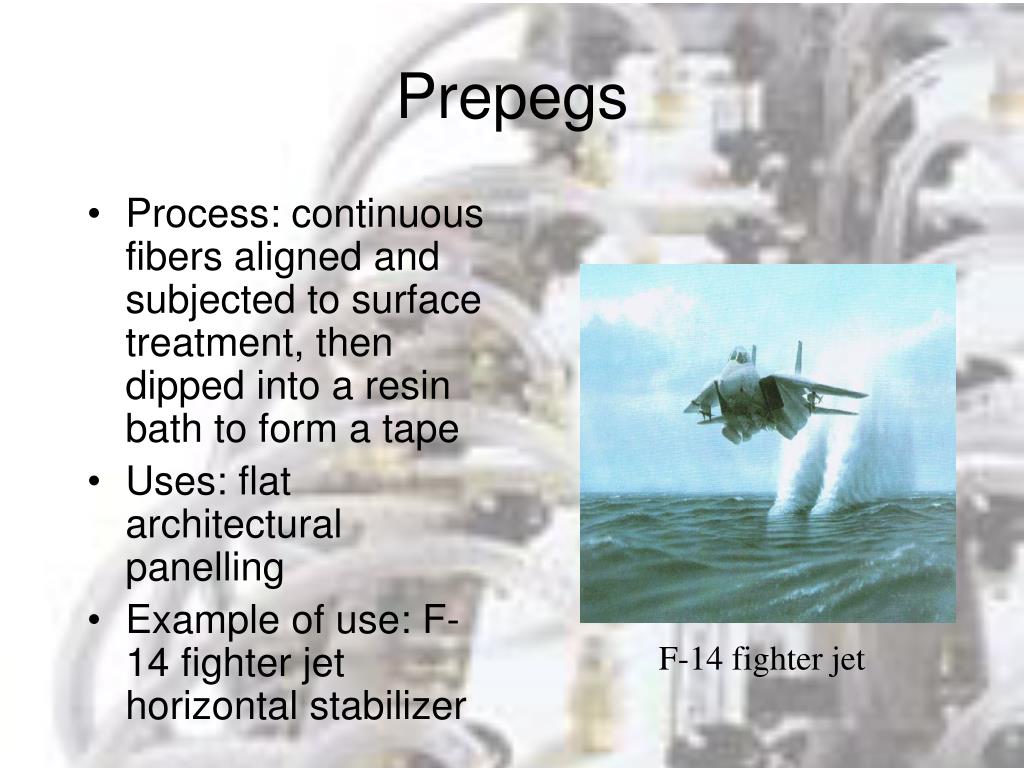 Prepegs

• Process: continuous fibers aligned and subjected to surface treatment, then dipped into a resin bath to form a tape
• Uses: flat architectural panelling
• Example of use: F-14 fighter jet horizontal stabilizer

F-14 fighter jet